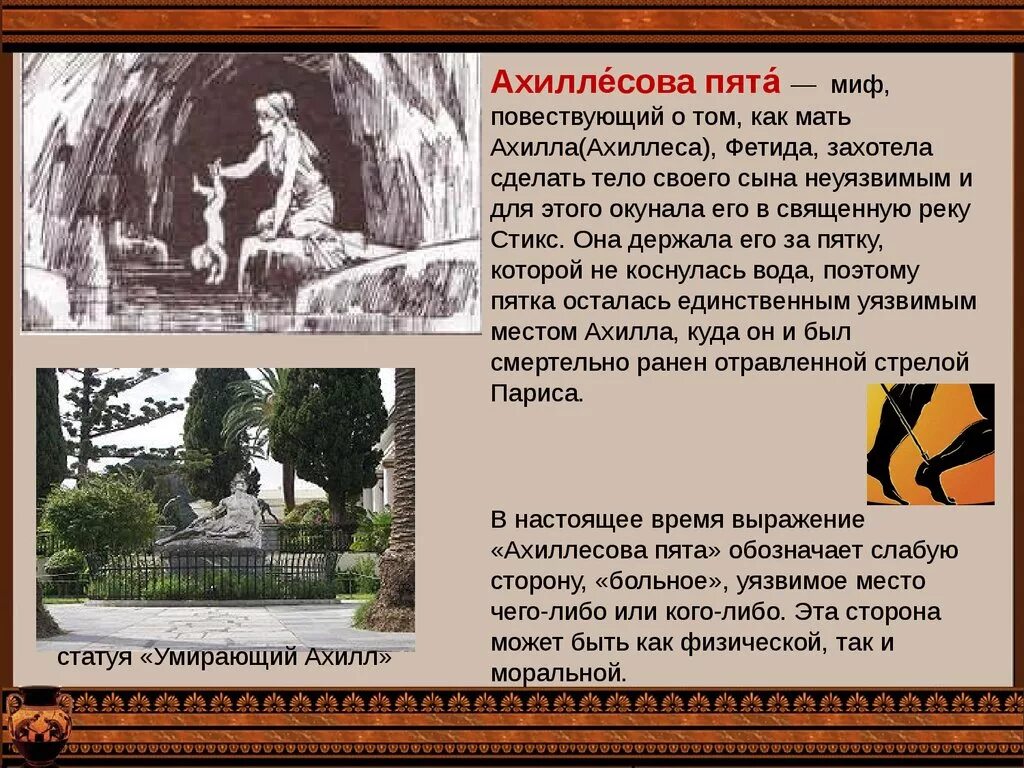 Ахилле́сова пята́ — миф, повествующий о том, как мать Ахилла(Ахиллеса), Фетида, захотела сделать тело своего сына неуязвимым и для этого окунала его в священную реку Стикс. Она держала его за пятку, которой не коснулась вода, поэтому пятка осталась единственным уязвимым местом Ахилла, куда он и был смертельно ранен отравленной стрелой Париса.

В настоящее время выражение «Ахиллесова пята» обозначает слабую сторону, «больное», уязвимое место чего-либо или кого-либо. Эта сторона может быть как физической, так и моральной.

статуя «Умирающий Ахилл»